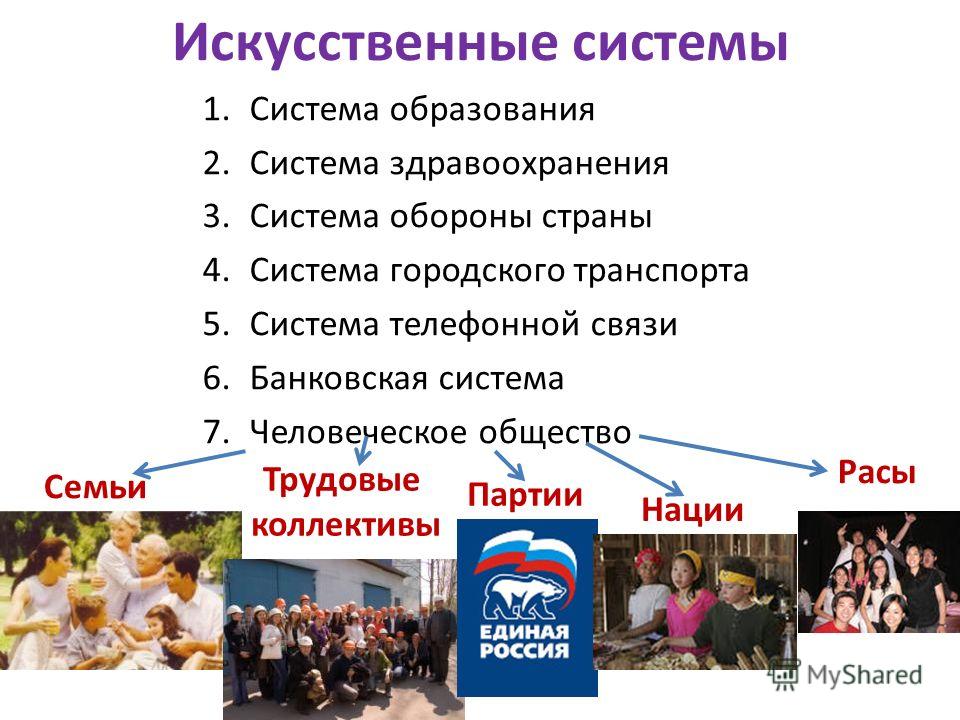 Искусственные системы

1. Система образования
2. Система здравоохранения
3. Система обороны страны
4. Система городского транспорта
5. Система телефонной связи
6. Банковская система
7. Человеческое общество

Семьи

Трудовые коллективы

Партии

Нации

Расы

ЕДИНАЯ РОССИЯ

MyShared